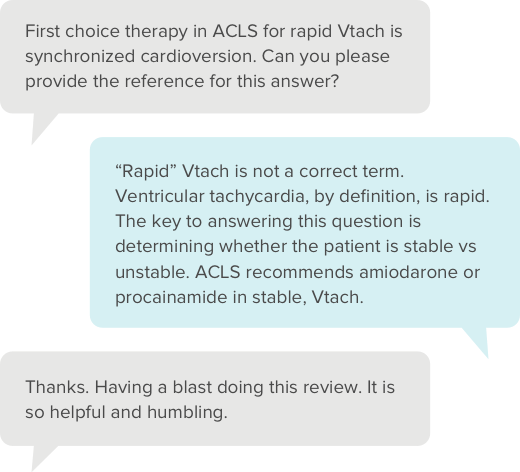 First choice therapy in ACLS for rapid Vtach is synchronized cardioversion. Can you please provide the reference for this answer?

“Rapid” Vtach is not a correct term. Ventricular tachycardia, by definition, is rapid. The key to answering this question is determining whether the patient is stable vs unstable. ACLS recommends amiodarone or procainamide in stable, Vtach.

Thanks. Having a blast doing this review. It is so helpful and humbling.